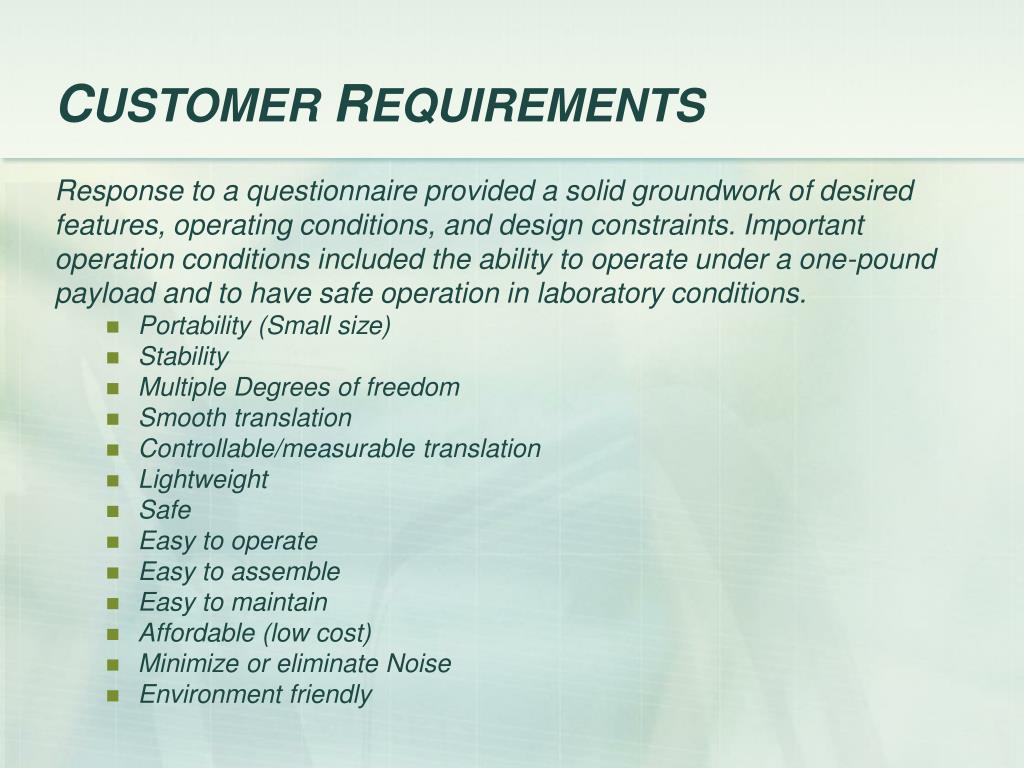 CUSTOMER REQUIREMENTS

Response to a questionnaire provided a solid groundwork of desired features, operating conditions, and design constraints. Important operation conditions included the ability to operate under a one-pound payload and to have safe operation in laboratory conditions.

- Portability (Small size)
- Stability
- Multiple Degrees of freedom
- Smooth translation
- Controllable/measurable translation
- Lightweight
- Safe
- Easy to operate
- Easy to assemble
- Easy to maintain
- Affordable (low cost)
- Minimize or eliminate Noise
- Environment friendly